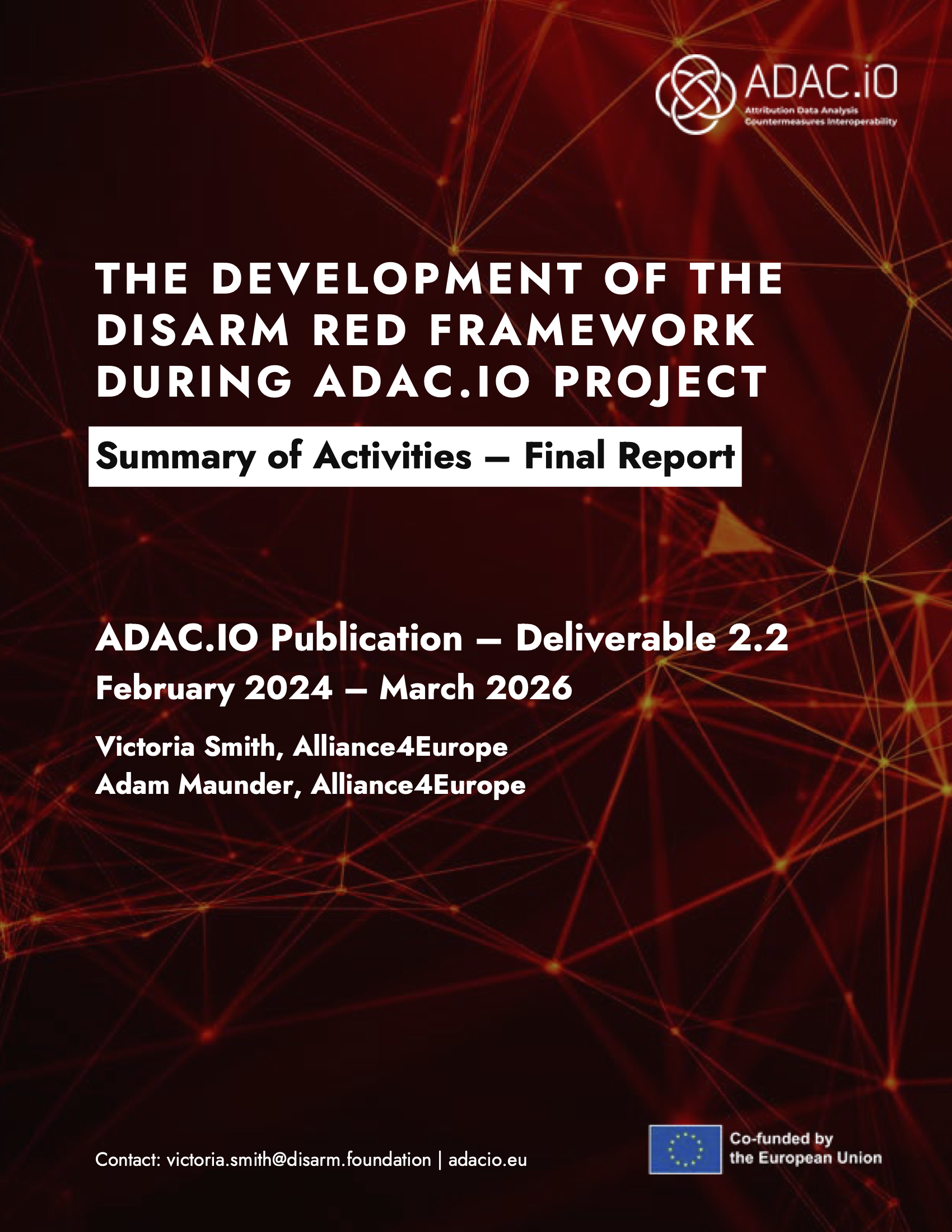 ADAC.iO
Attribution Data Analysis
Countermeasures Interoperability

THE DEVELOPMENT OF THE DISARM RED FRAMEWORK DURING ADAC.IO PROJECT

Summary of Activities – Final Report

ADAC.IO Publication – Deliverable 2.2
February 2024 – March 2026

Victoria Smith, Alliance4Europe
Adam Maunder, Alliance4Europe

Contact: victoria.smith@disarm.foundation | adacio.eu

Co-funded by the European Union